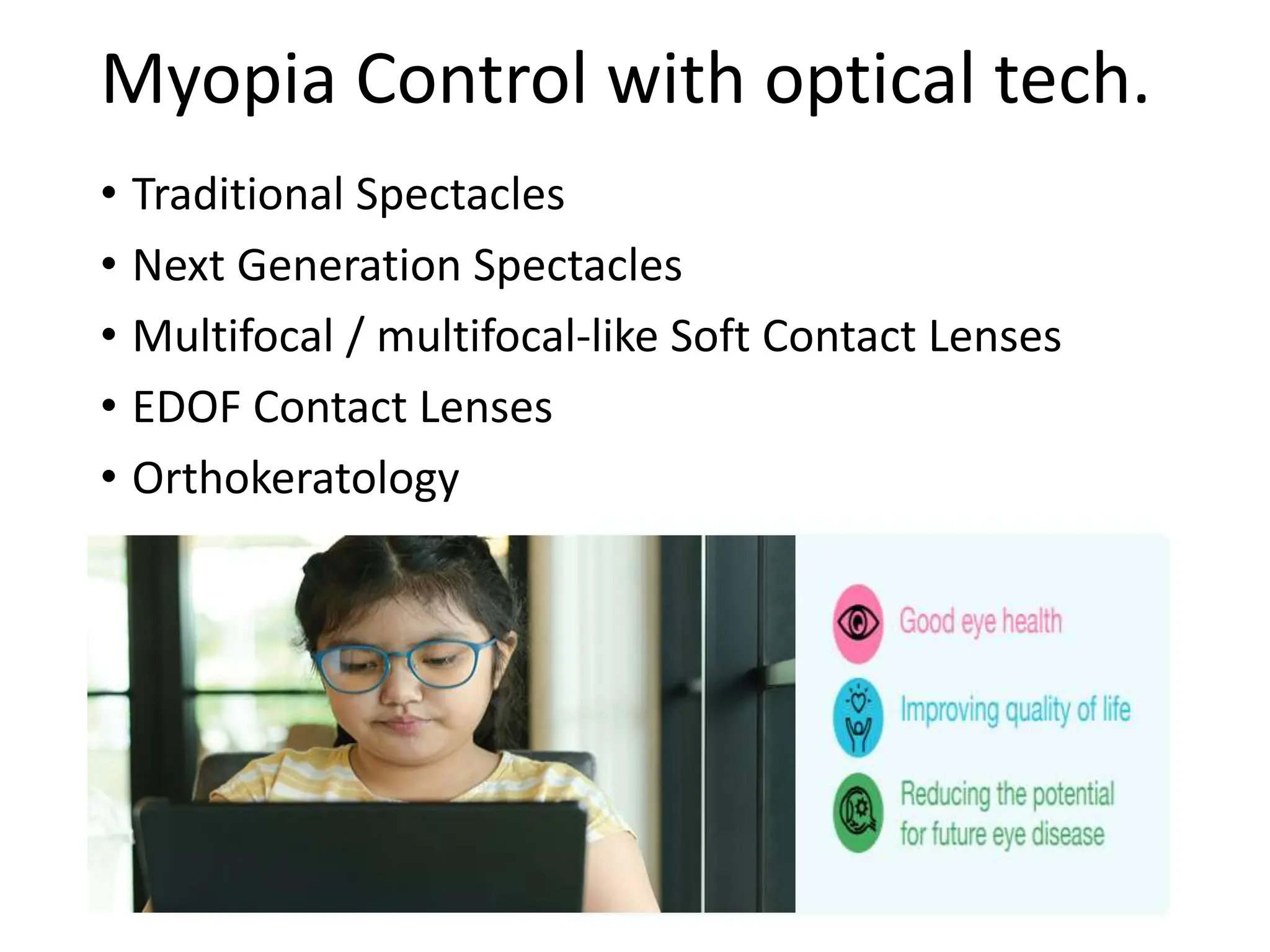 Myopia Control with optical tech.

• Traditional Spectacles
• Next Generation Spectacles
• Multifocal / multifocal-like Soft Contact Lenses
• EDOF Contact Lenses
• Orthokeratology

Good eye health

Improving quality of life

Reducing the potential for future eye disease